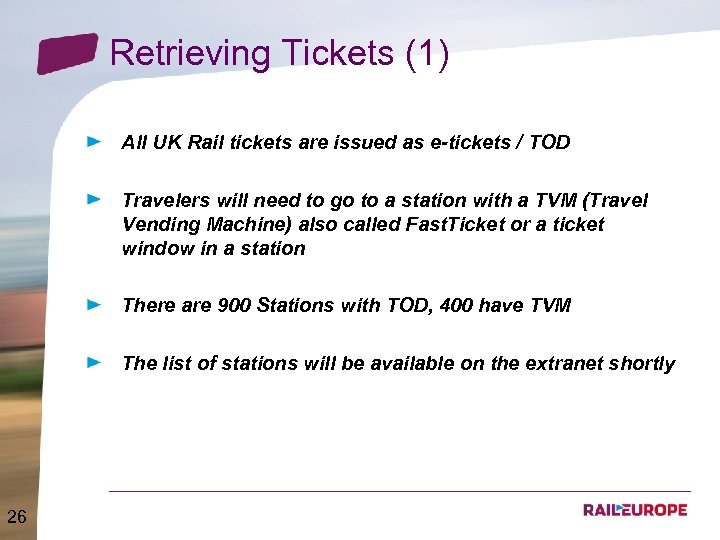 Retrieving Tickets (1)

All UK Rail tickets are issued as e-tickets / TOD

Travelers will need to go to a station with a TVM (Travel Vending Machine) also called FastTicket or a ticket window in a station

There are 900 Stations with TOD, 400 have TVM

The list of stations will be available on the extranet shortly

26

RAILEUROPE